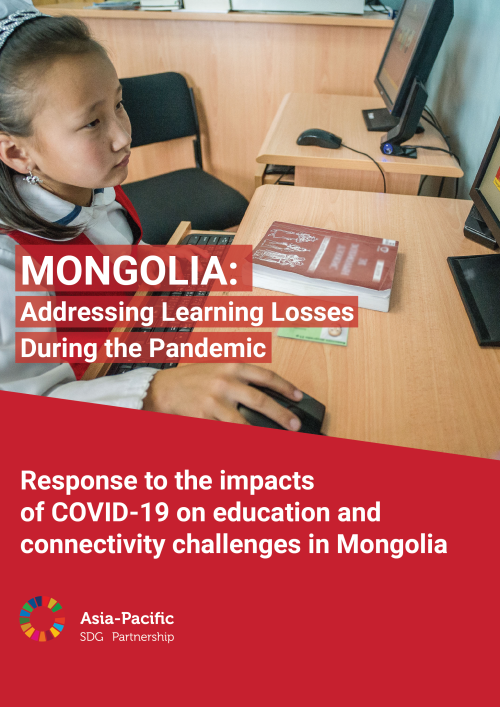 MONGOLIA:
Addressing Learning Losses During the Pandemic

Response to the impacts of COVID-19 on education and connectivity challenges in Mongolia

Asia-Pacific
SDG Partnership